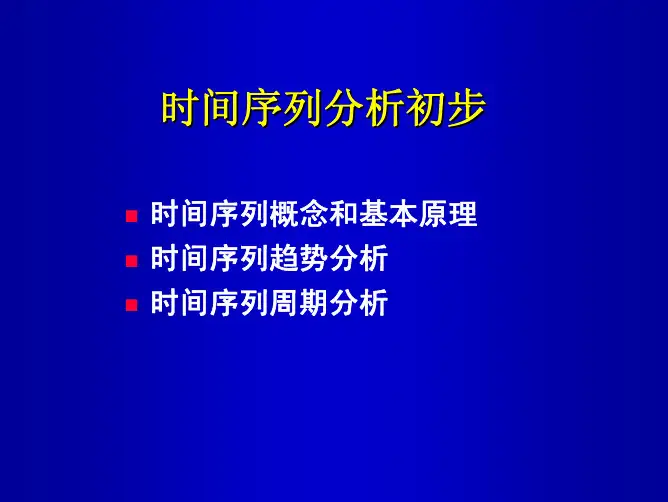 时间序列分析初步

- 时间序列概念和基本原理
- 时间序列趋势分析
- 时间序列周期分析